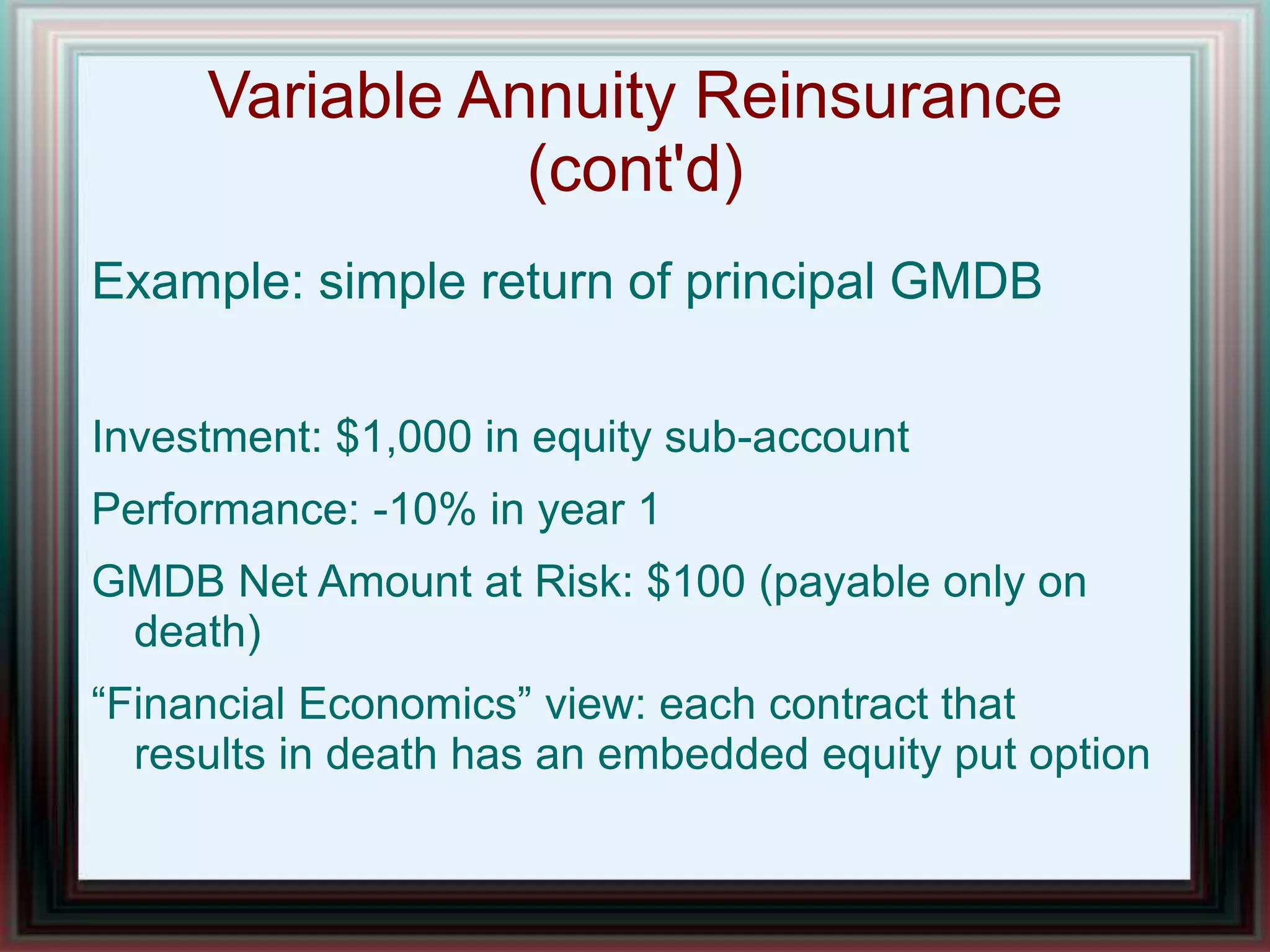 Variable Annuity Reinsurance (cont'd)

Example: simple return of principal GMDB

Investment: \$1,000 in equity sub-account

Performance: -10% in year 1

GMDB Net Amount at Risk: \$100 (payable only on death)

“Financial Economics” view: each contract that results in death has an embedded equity put option